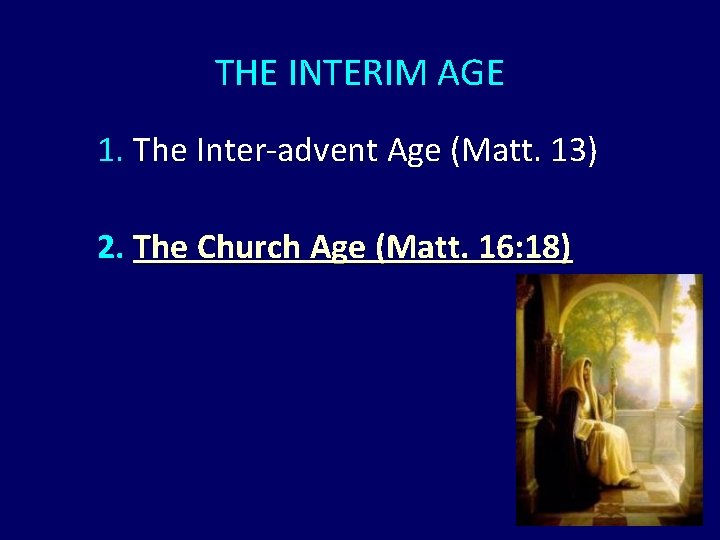 THE INTERIM AGE

1. The Inter-advent Age (Matt. 13)

2. The Church Age (Matt. 16:18)